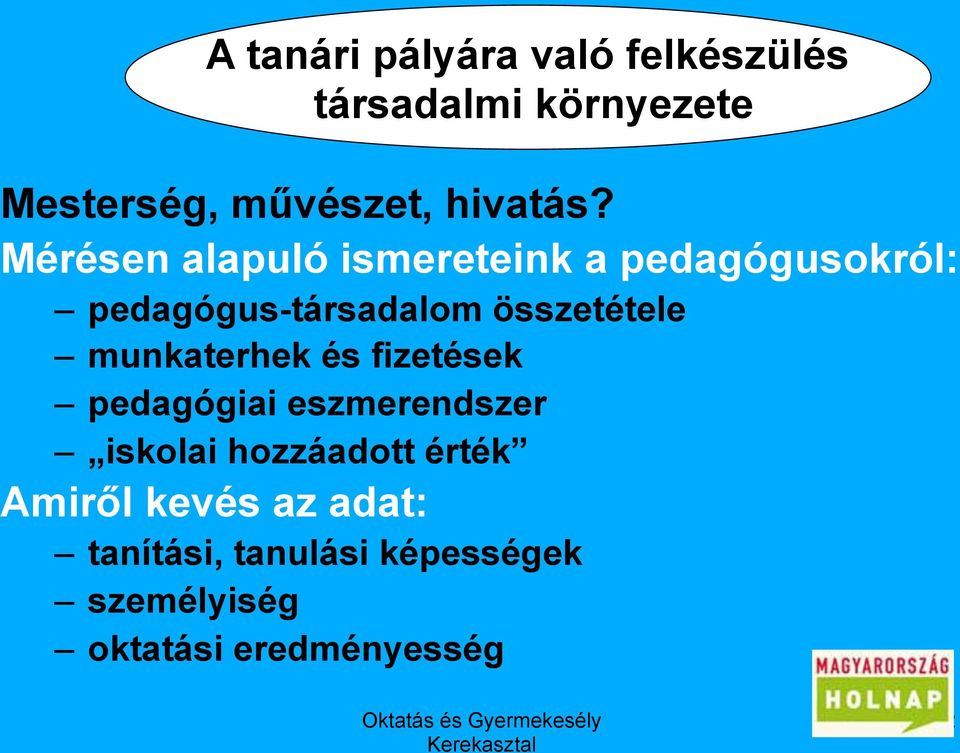 A tanári pályára való felkészülés társadalmi környezete

Mesterség, művészet, hivatás?

Mérésen alapuló ismereteink a pedagógusokról:

– pedagógus-társadalom összetétele
– munkaterhek és fizetések
– pedagógiai eszmerendszer
– „iskolai hozzáadott érték”

Amiről kevés az adat:

– tanítási, tanulási képességek
– személyiség
– oktatási eredményesség

MAGYARORSZÁG HOLNAP

Oktatás és Gyermekesély Kerekasztal